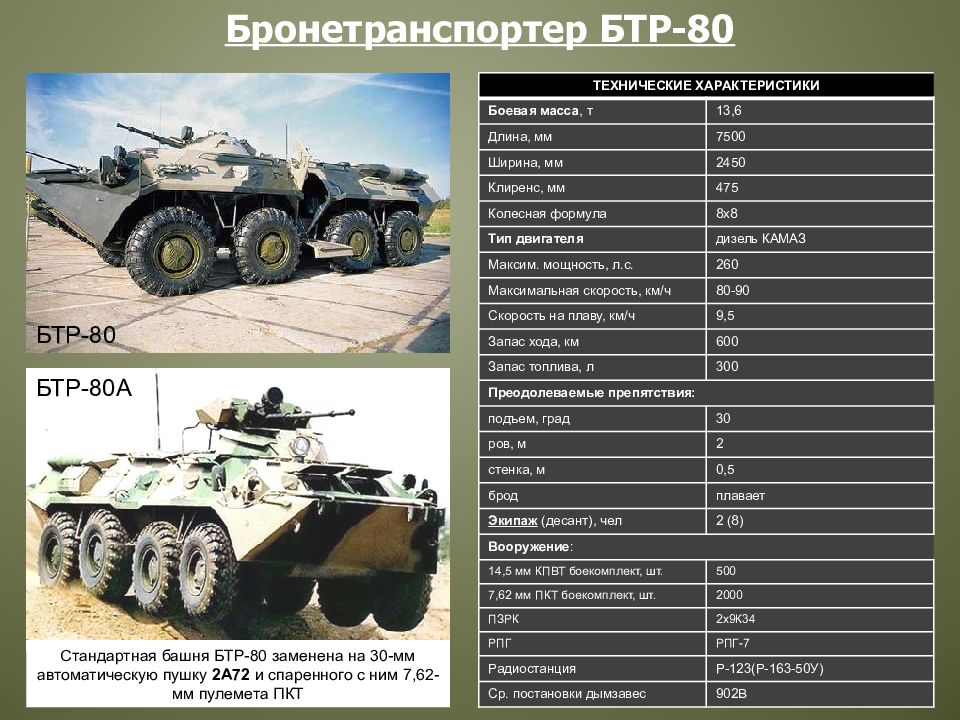 Бронетранспортер БТР-80

БТР-80

БТР-80А

Стандартная башня БТР-80 заменена на 30-мм автоматическую пушку 2А72 и спаренного с ним 7,62-мм пулемета ПКТ

| ТЕХНИЧЕСКИЕ ХАРАКТЕРИСТИКИ | |
|---|---|
| Боевая масса, т | 13,6 |
| Длина, мм | 7500 |
| Ширина, мм | 2450 |
| Клиренс, мм | 475 |
| Колесная формула | 8х8 |
| Тип двигателя | дизель КАМАЗ |
| Максим. мощность, л.с. | 260 |
| Максимальная скорость, км/ч | 80-90 |
| Скорость на плаву, км/ч | 9,5 |
| Запас хода, км | 600 |
| Запас топлива, л | 300 |
| Преодолеваемые препятствия: | |
| подъем, град | 30 |
| ров, м | 2 |
| стенка, м | 0,5 |
| брод | плавает |
| Экипаж (десант), чел | 2 (8) |
| Вооружение: | |
| 14,5 мм КПВТ боекомплект, шт. | 500 |
| 7,62 мм ПКТ боекомплект, шт. | 2000 |
| ПЗРК | 2х9К34 |
| РПГ | РПГ-7 |
| Радиостанция | Р-123(Р-163-50У) |
| Ср. постановки дымзавес | 902В |